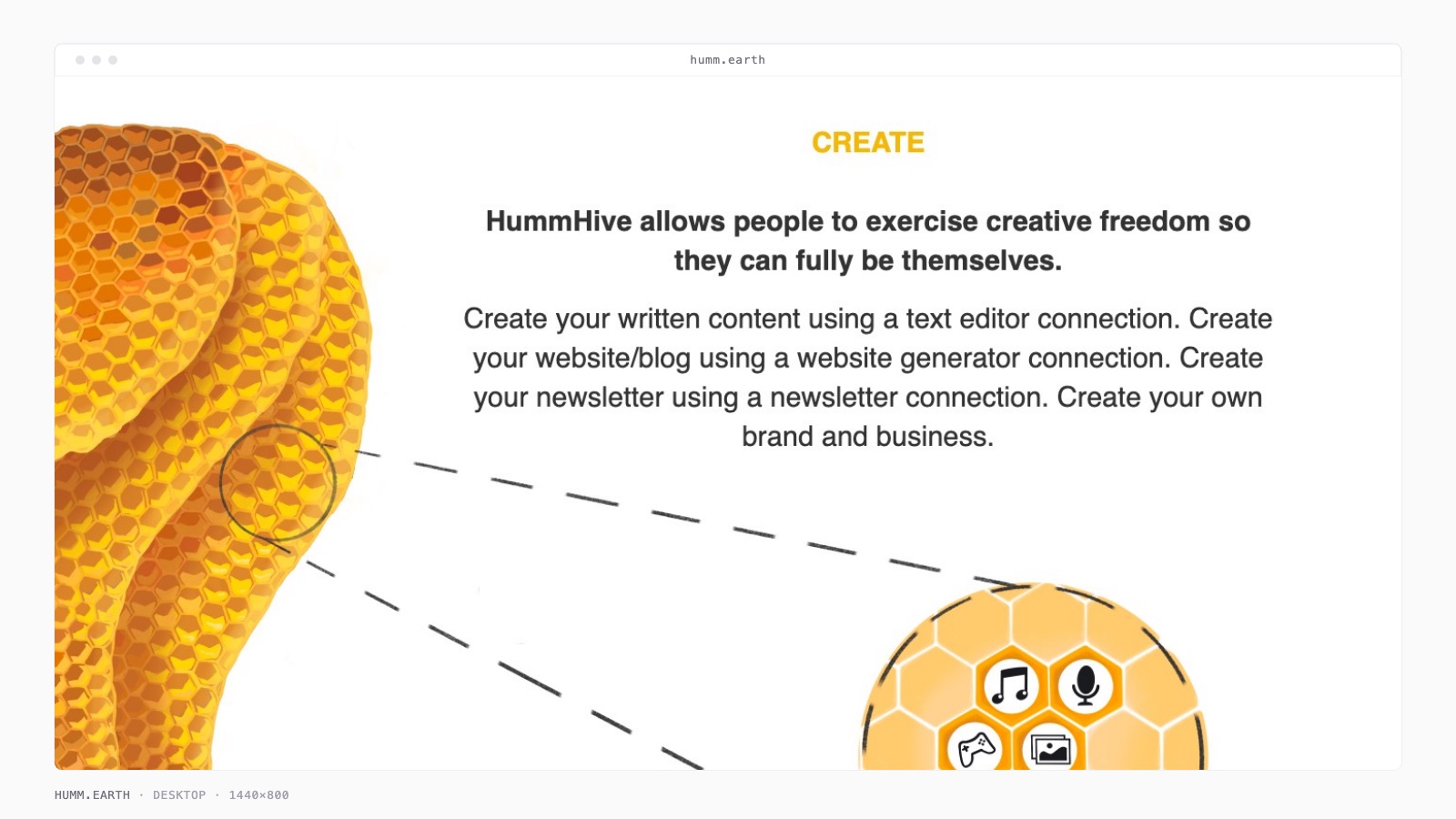 humm.earth

CREATE

HummHive allows people to exercise creative freedom so they can fully be themselves.

Create your written content using a text editor connection. Create your website/blog using a website generator connection. Create your newsletter using a newsletter connection. Create your own brand and business.

HUMM.EARTH · DESKTOP · 1440×800